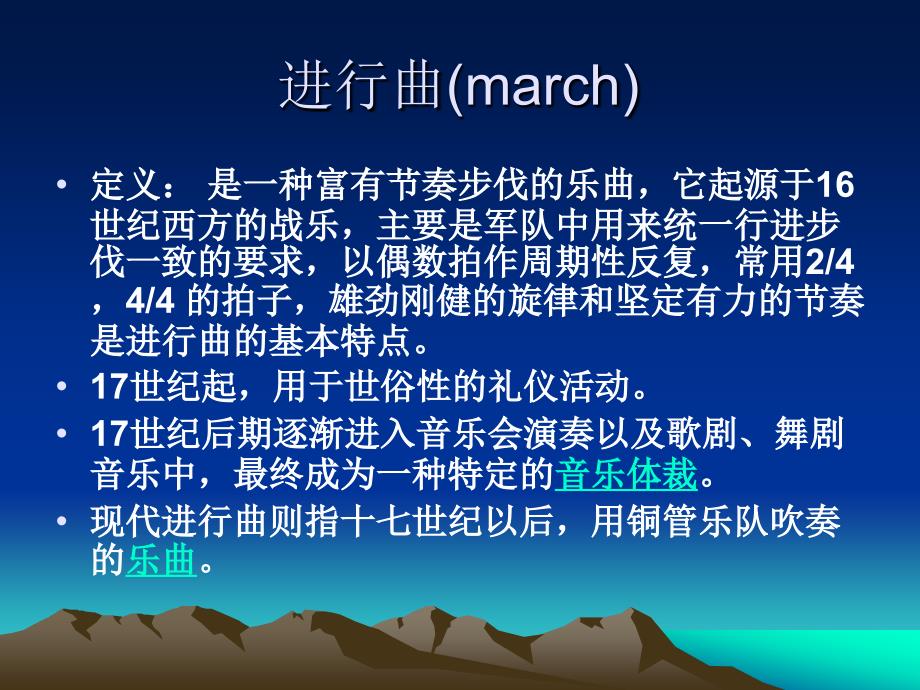 进行曲(march)

• 定义： 是一种富有节奏步伐的乐曲，它起源于16世纪西方的战乐，主要是军队中用来统一行进步伐一致的要求，以偶数拍作周期性反复，常用2/4，4/4 的拍子，雄劲刚健的旋律和坚定有力的节奏是进行曲的基本特点。
• 17世纪起，用于世俗性的礼仪活动。
• 17世纪后期逐渐进入音乐会演奏以及歌剧、舞剧音乐中，最终成为一种特定的音乐体裁。
• 现代进行曲则指十七世纪以后，用铜管乐队吹奏的乐曲。